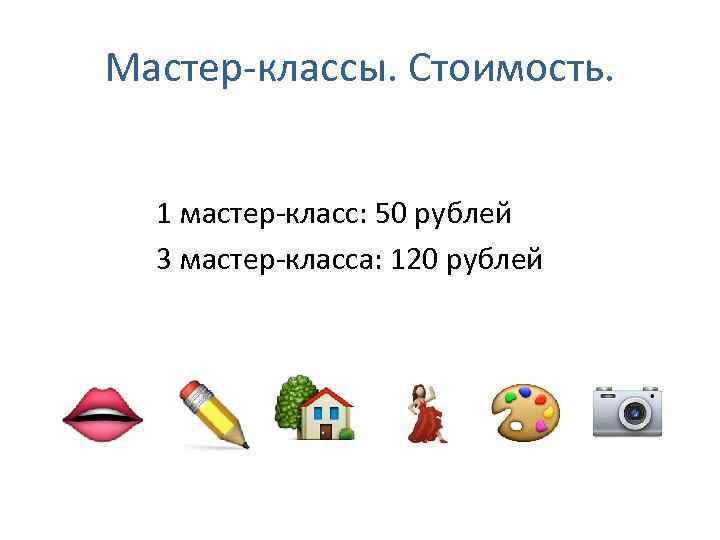 Мастер-классы. Стоимость.

1 мастер-класс: 50 рублей
3 мастер-класса: 120 рублей